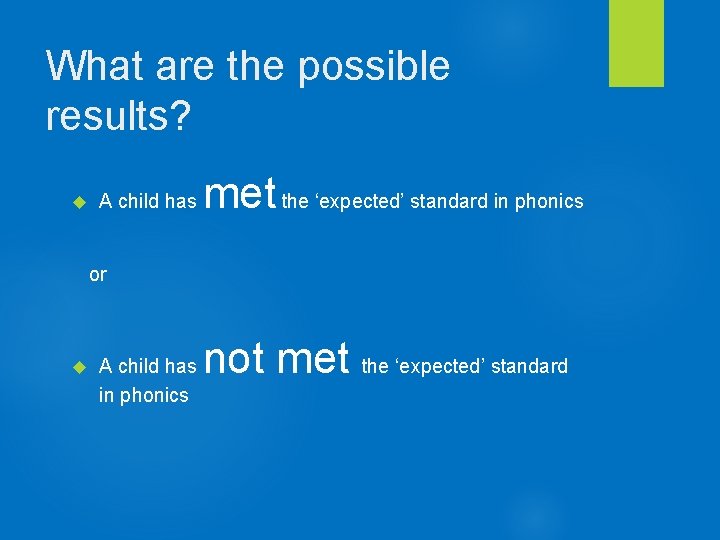 What are the possible results?

A child has met the ‘expected’ standard in phonics

or

A child has not met the ‘expected’ standard in phonics